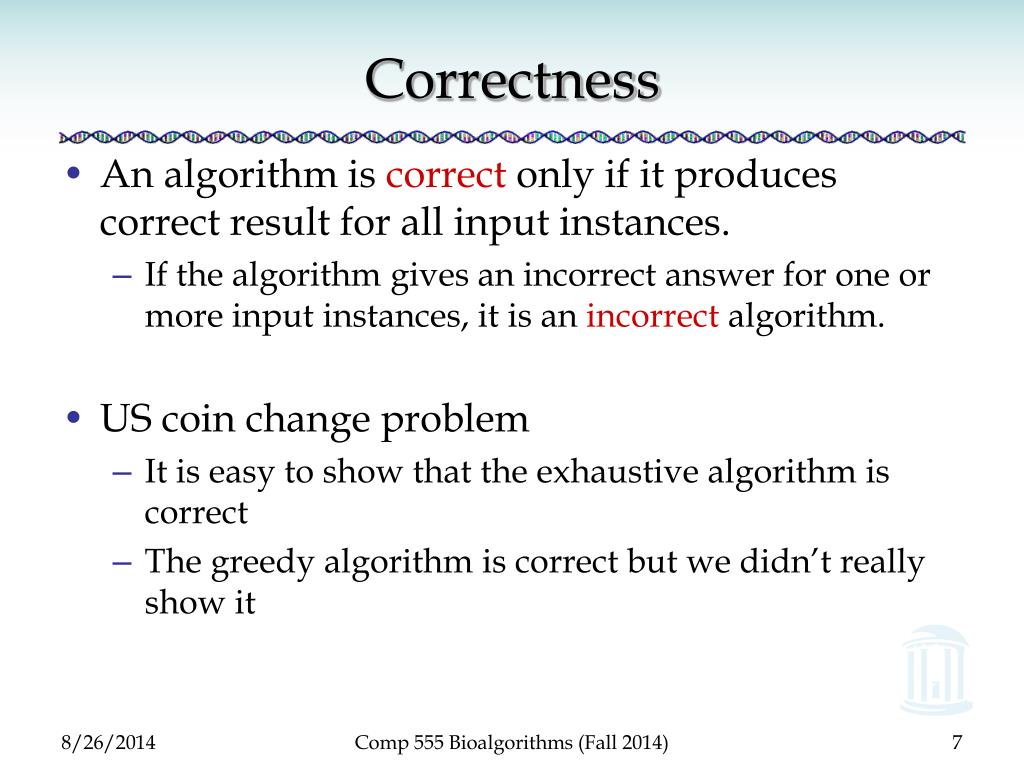 Correctness

• An algorithm is correct only if it produces correct result for all input instances.
– If the algorithm gives an incorrect answer for one or more input instances, it is an incorrect algorithm.

• US coin change problem
– It is easy to show that the exhaustive algorithm is correct
– The greedy algorithm is correct but we didn't really show it

8/26/2014 Comp 555 Bioalgorithms (Fall 2014) 7